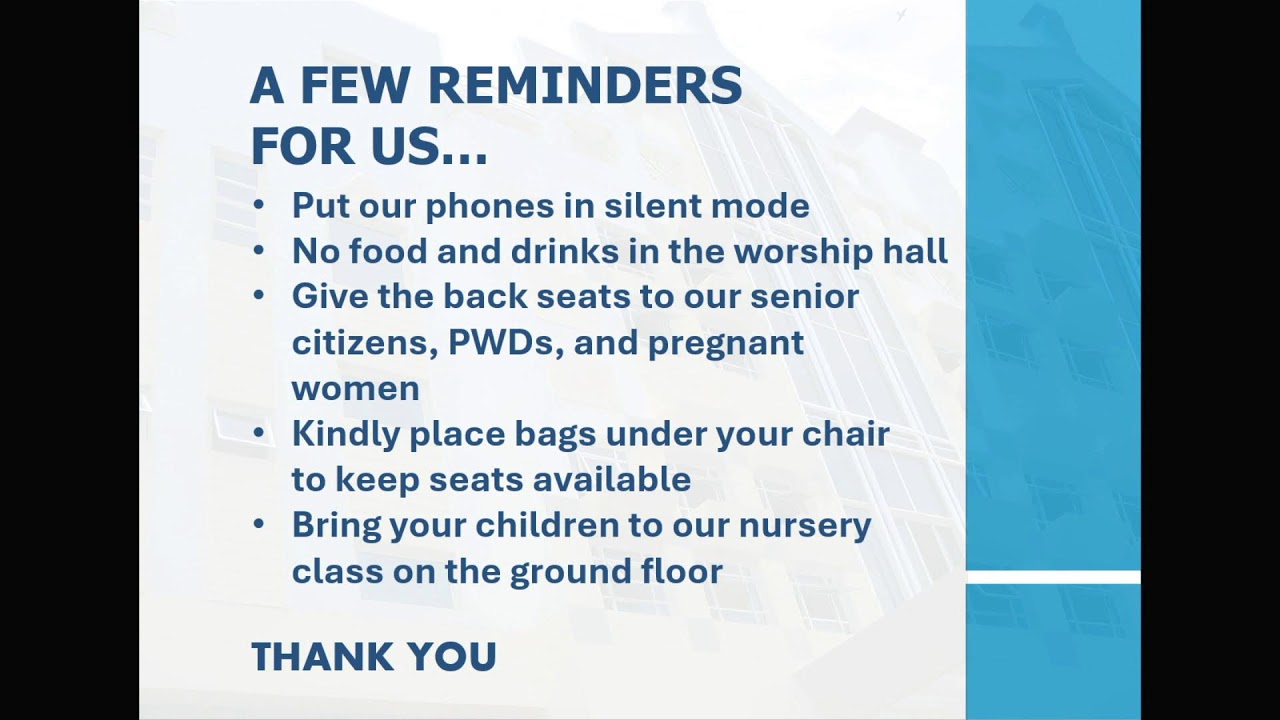 A FEW REMINDERS
FOR US...

• Put our phones in silent mode
• No food and drinks in the worship hall
• Give the back seats to our senior citizens, PWDs, and pregnant women
• Kindly place bags under your chair to keep seats available
• Bring your children to our nursery class on the ground floor

THANK YOU